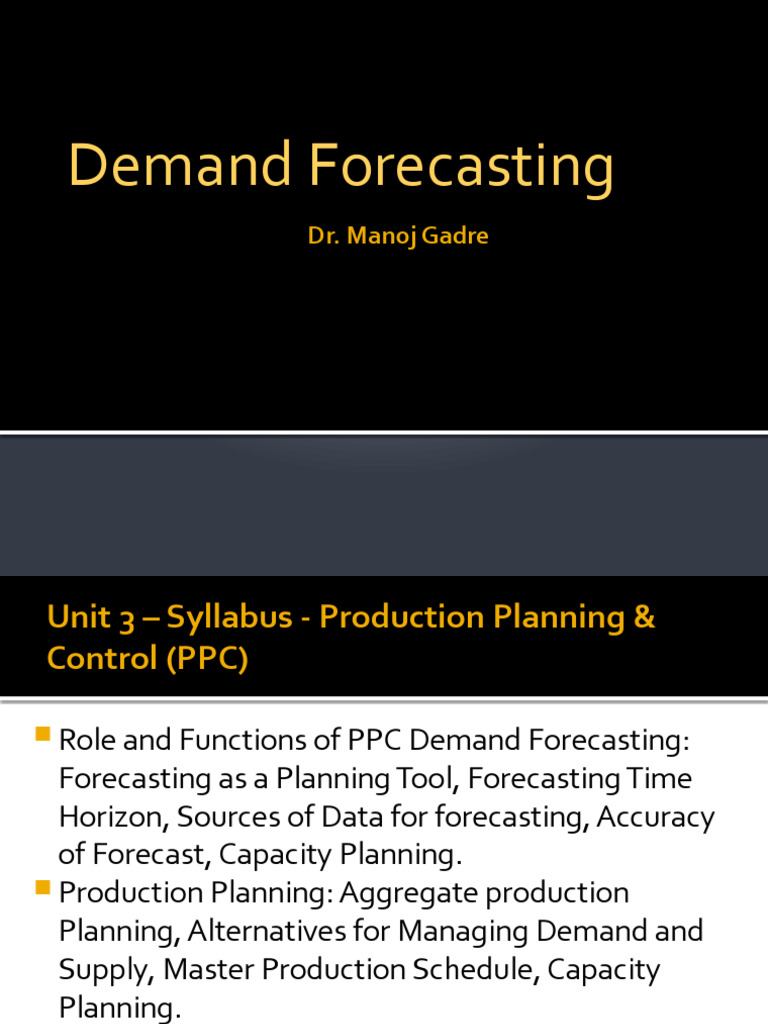 Demand Forecasting

Dr. Manoj Gadre

Unit 3 – Syllabus - Production Planning & Control (PPC)

Role and Functions of PPC Demand Forecasting: Forecasting as a Planning Tool, Forecasting Time Horizon, Sources of Data for forecasting, Accuracy of Forecast, Capacity Planning.

Production Planning: Aggregate production Planning, Alternatives for Managing Demand and Supply, Master Production Schedule, Capacity Planning.